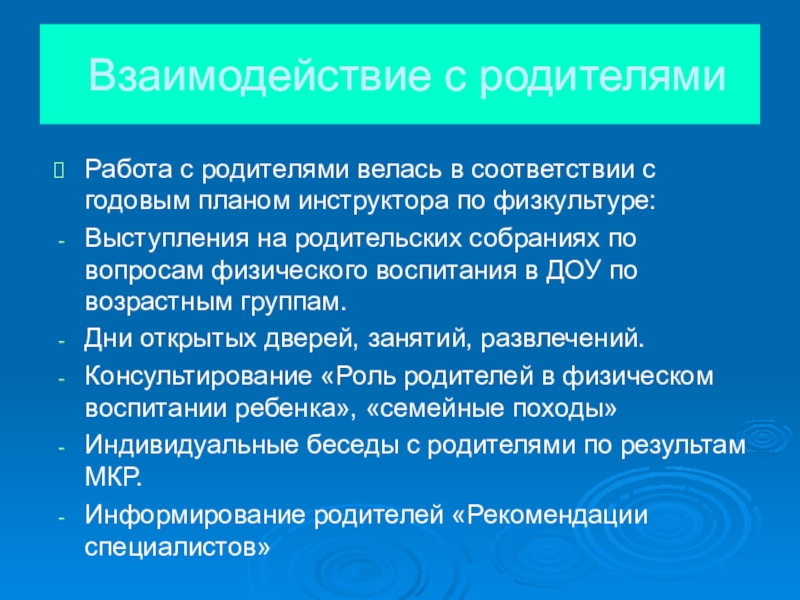 Взаимодействие с родителями

Работа с родителями велась в соответствии с годовым планом инструктора по физкультуре:

- Выступления на родительских собраниях по вопросам физического воспитания в ДОУ по возрастным группам.
- Дни открытых дверей, занятий, развлечений.
- Консультирование «Роль родителей в физическом воспитании ребенка», «семейные походы»
- Индивидуальные беседы с родителями по результатам МКР.
- Информирование родителей «Рекомендации специалистов»